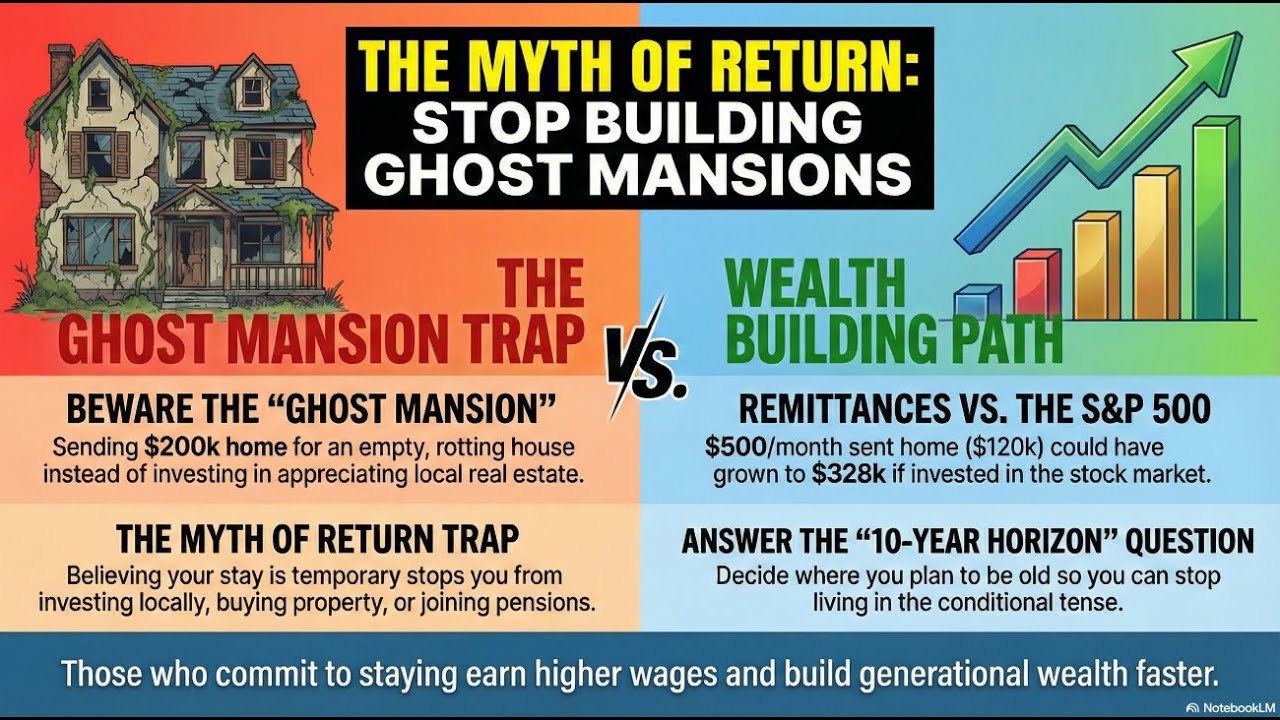 THE MYTH OF RETURN:
STOP BUILDING GHOST MANSIONS

THE GHOST MANSION TRAP

VS.

WEALTH BUILDING PATH

BEWARE THE “GHOST MANSION”
Sending $200k home for an empty, rotting house instead of investing in appreciating local real estate.

THE MYTH OF RETURN TRAP
Believing your stay is temporary stops you from investing locally, buying property, or joining pensions.

REMITTANCES VS. THE S&P 500
$500/month sent home ($120k) could have grown to $328k if invested in the stock market.

ANSWER THE “10-YEAR HORIZON” QUESTION
Decide where you plan to be old so you can stop living in the conditional tense.

Those who commit to staying earn higher wages and build generational wealth faster.

NotebookLM